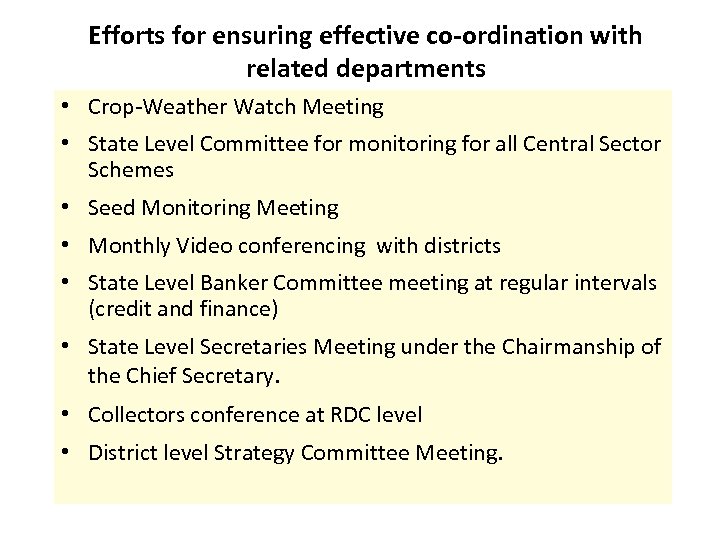 Efforts for ensuring effective co-ordination with related departments

• Crop-Weather Watch Meeting
• State Level Committee for monitoring for all Central Sector Schemes
• Seed Monitoring Meeting
• Monthly Video conferencing with districts
• State Level Banker Committee meeting at regular intervals (credit and finance)
• State Level Secretaries Meeting under the Chairmanship of the Chief Secretary.
• Collectors conference at RDC level
• District level Strategy Committee Meeting.